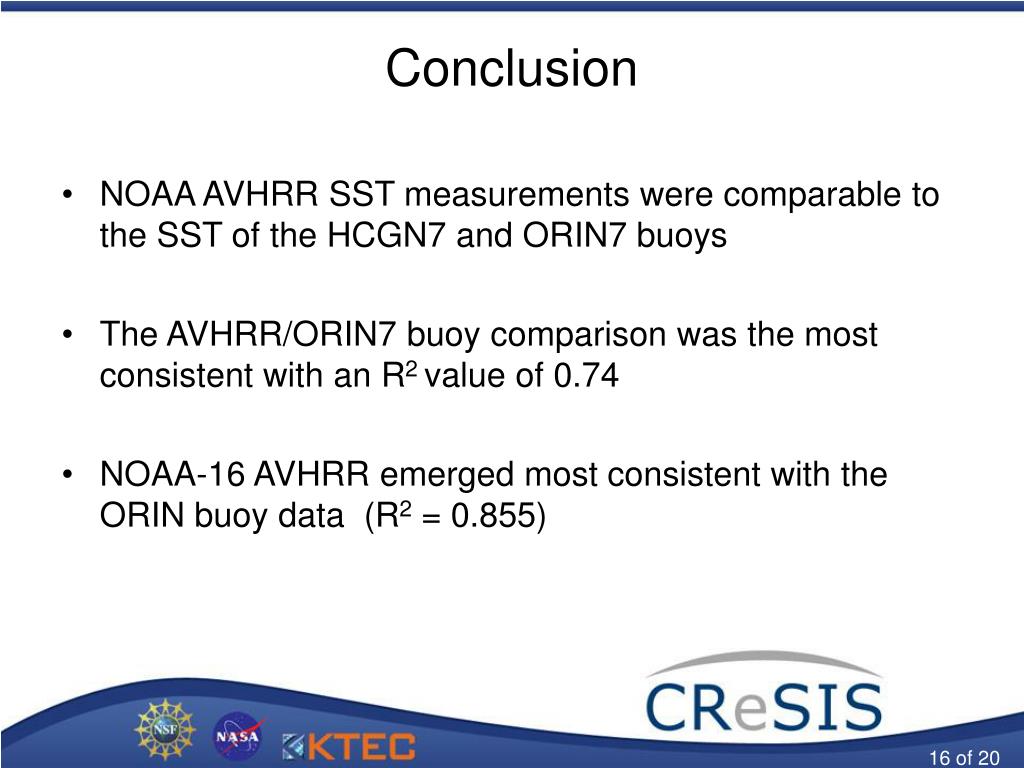 Conclusion

• NOAA AVHRR SST measurements were comparable to the SST of the HCGN7 and ORIN7 buoys

• The AVHRR/ORIN7 buoy comparison was the most consistent with an $R^2$ value of 0.74

• NOAA-16 AVHRR emerged most consistent with the ORIN buoy data ($R^2$ = 0.855)

NSF NASA KTEC CReSIS

16 of 20